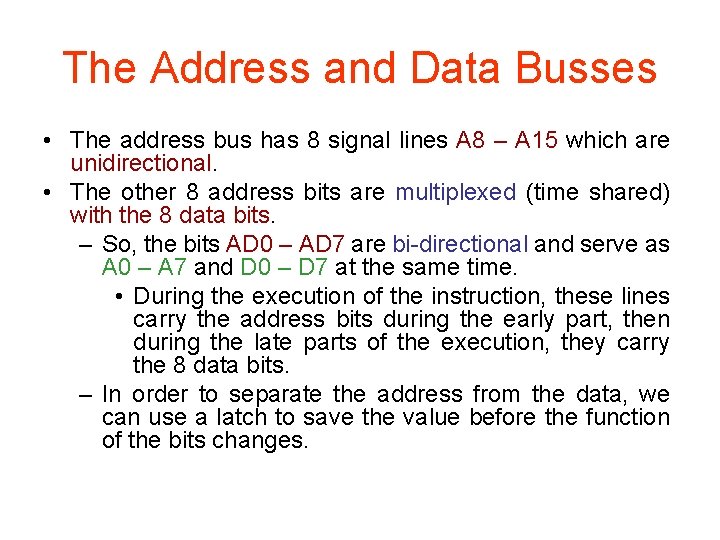 The Address and Data Busses

• The address bus has 8 signal lines A8 – A15 which are unidirectional.
• The other 8 address bits are multiplexed (time shared) with the 8 data bits.
– So, the bits AD0 – AD7 are bi-directional and serve as A0 – A7 and D0 – D7 at the same time.
• During the execution of the instruction, these lines carry the address bits during the early part, then during the late parts of the execution, they carry the 8 data bits.
– In order to separate the address from the data, we can use a latch to save the value before the function of the bits changes.